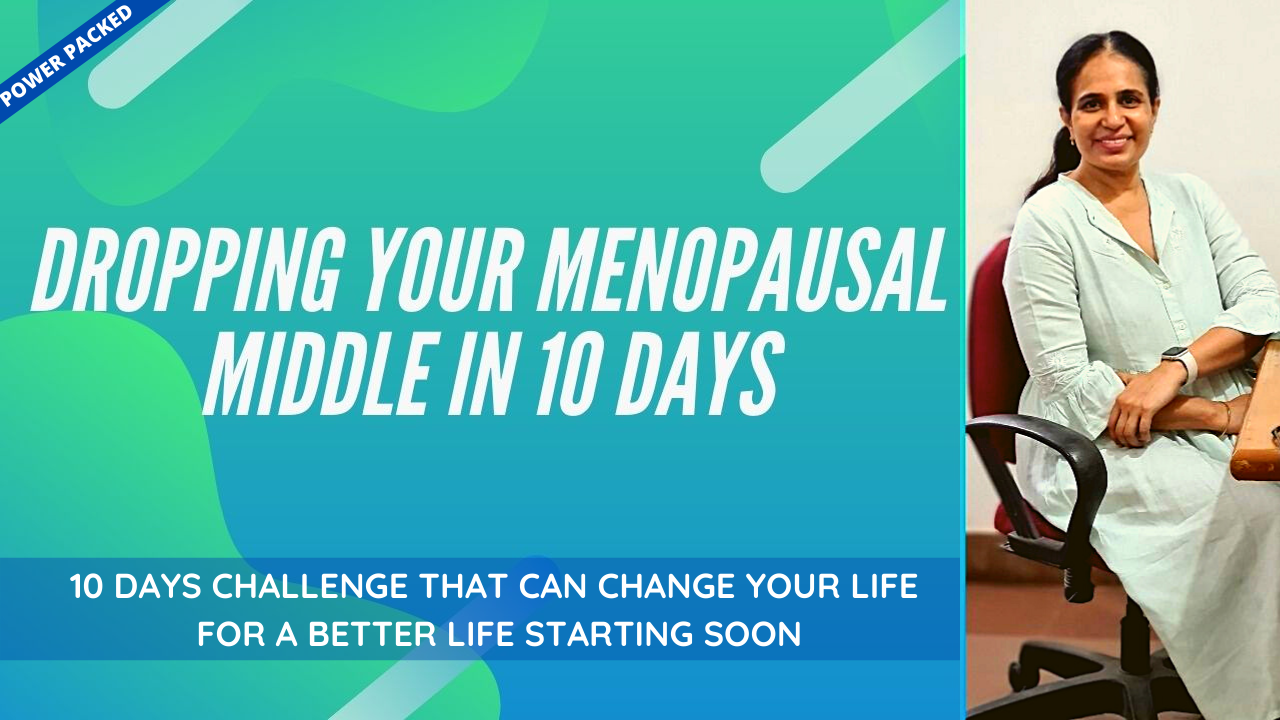 POWER PACKED

DROPPING YOUR MENOPAUSAL MIDDLE IN 10 DAYS

10 DAYS CHALLENGE THAT CAN CHANGE YOUR LIFE FOR A BETTER LIFE STARTING SOON